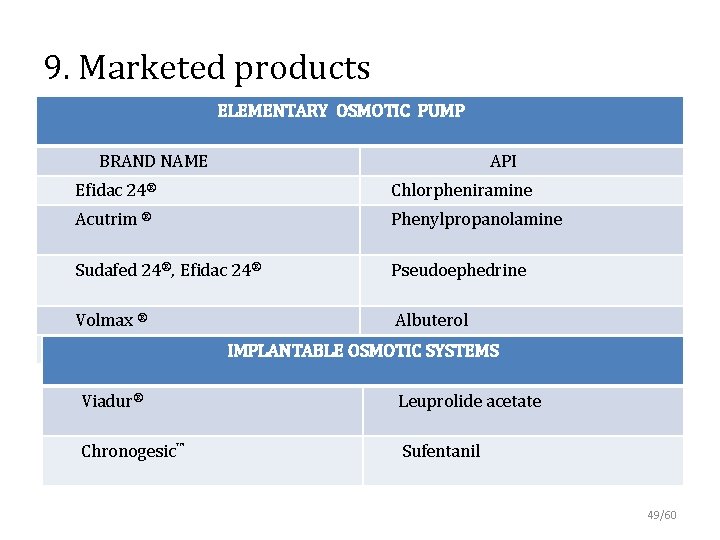 9. Marketed products

| ELEMENTARY OSMOTIC PUMP | |
|---|---|
| BRAND NAME | API |
| Efidac 24® | Chlorpheniramine |
| Acutrim ® | Phenylpropanolamine |
| Sudafed 24®, Efidac 24® | Pseudoephedrine |
| Volmax ® | Albuterol |

| IMPLANTABLE OSMOTIC SYSTEMS | |
|---|---|
| Viadur® | Leuprolide acetate |
| Chronogesic™ | Sufentanil |

49/60